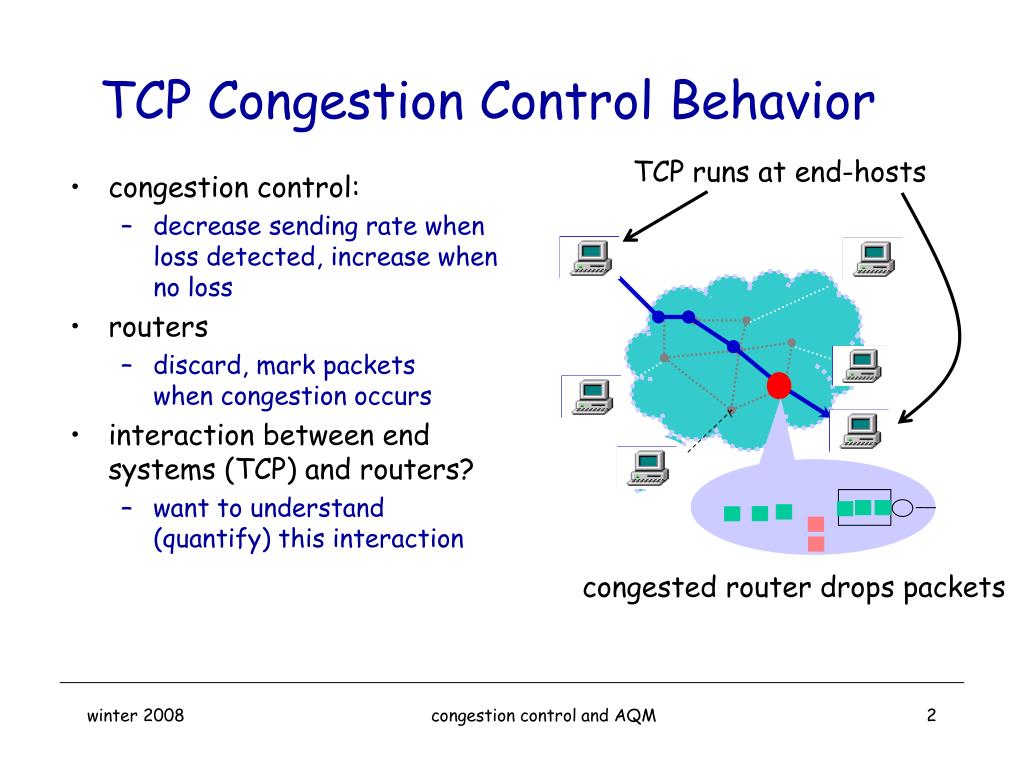 TCP Congestion Control Behavior

• congestion control:
  – decrease sending rate when loss detected, increase when no loss
• routers
  – discard, mark packets when congestion occurs
• interaction between end systems (TCP) and routers?
  – want to understand (quantify) this interaction

TCP runs at end-hosts

congested router drops packets

winter 2008

congestion control and AQM

2